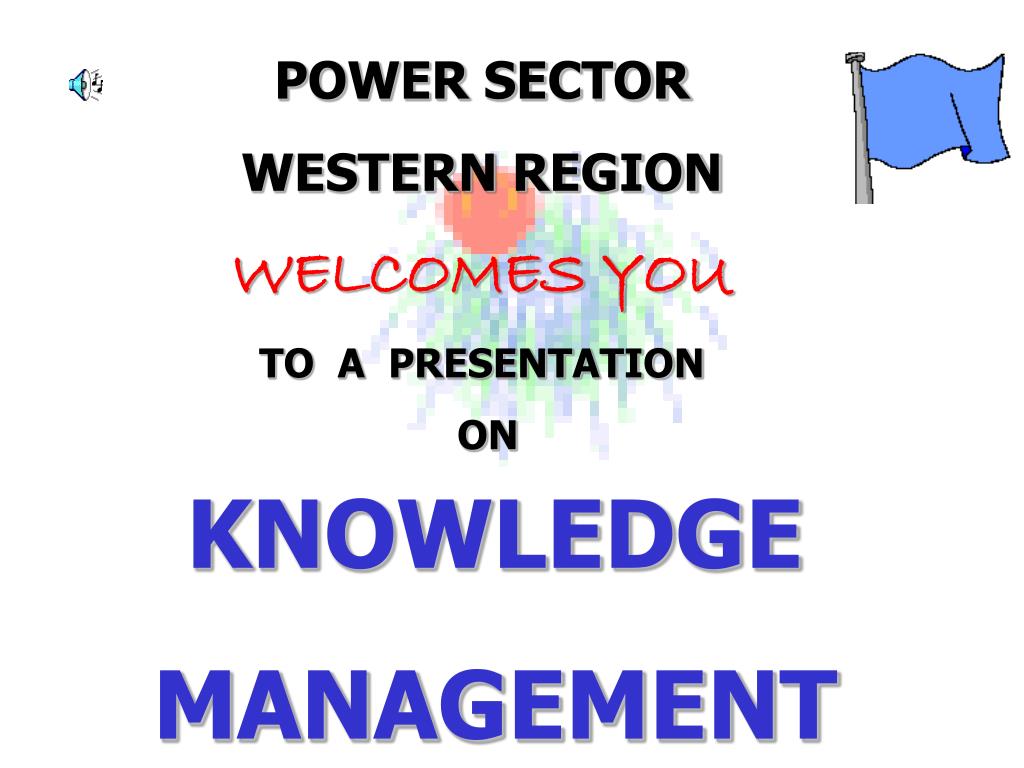 POWER SECTOR

WESTERN REGION

WELCOMES YOU

TO A PRESENTATION

ON

KNOWLEDGE

MANAGEMENT